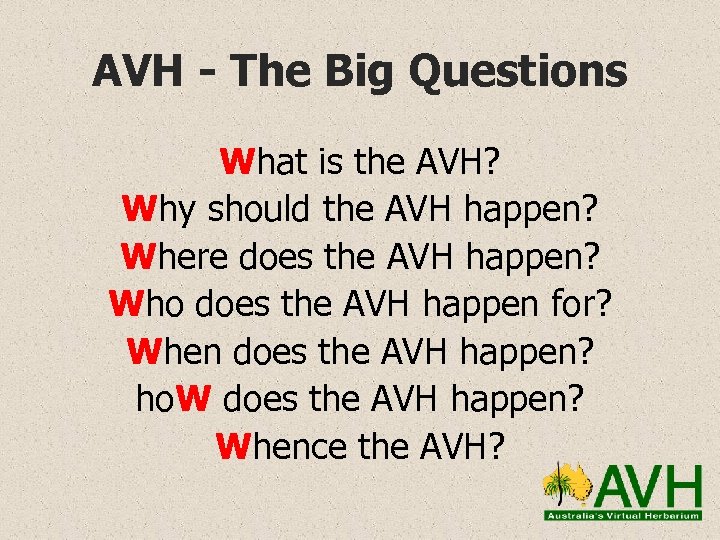 AVH - The Big Questions

What is the AVH?
Why should the AVH happen?
Where does the AVH happen?
Who does the AVH happen for?
When does the AVH happen?
hoW does the AVH happen?
Whence the AVH?

AVH
Australia's Virtual Herbarium